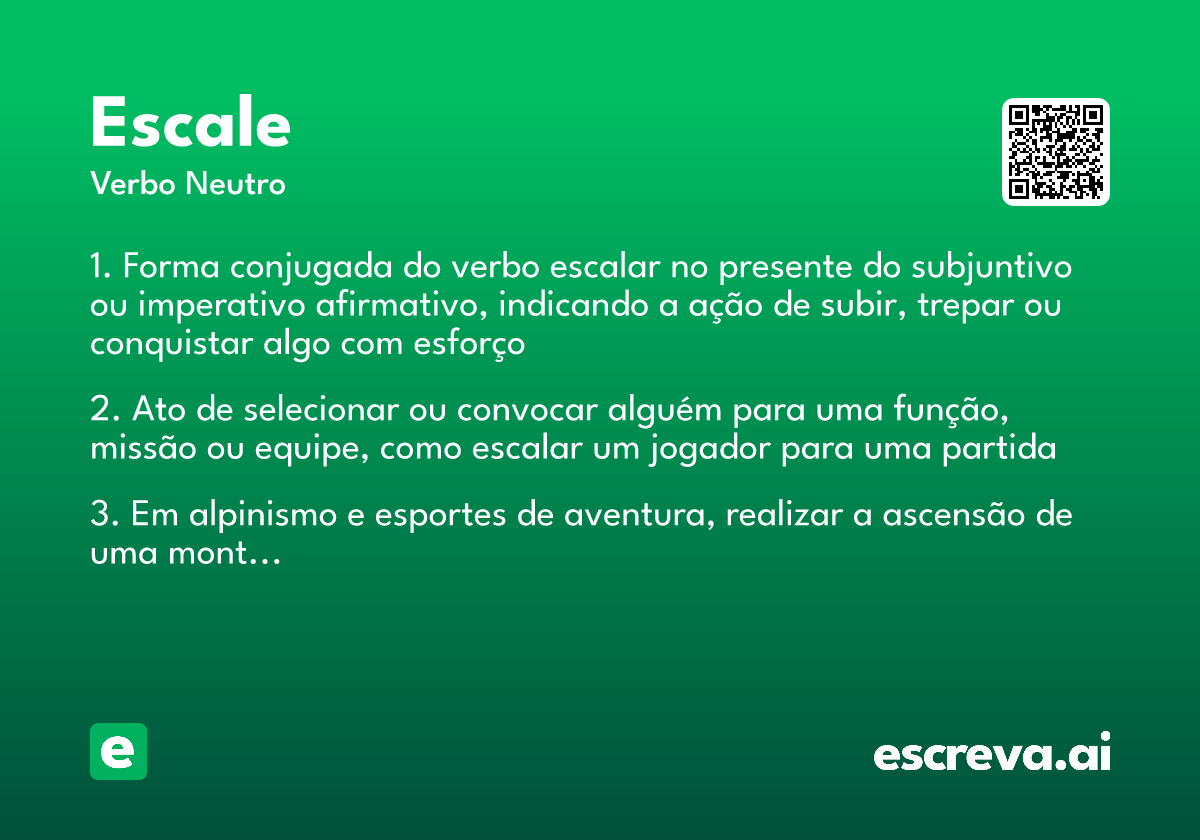 Escale
Verbo Neutro

1. Forma conjugada do verbo escalar no presente do subjuntivo ou imperativo afirmativo, indicando a ação de subir, trepar ou conquistar algo com esforço

2. Ato de selecionar ou convocar alguém para uma função, missão ou equipe, como escalar um jogador para uma partida

3. Em alpinismo e esportes de aventura, realizar a ascensão de uma mont…

e

escreva.ai